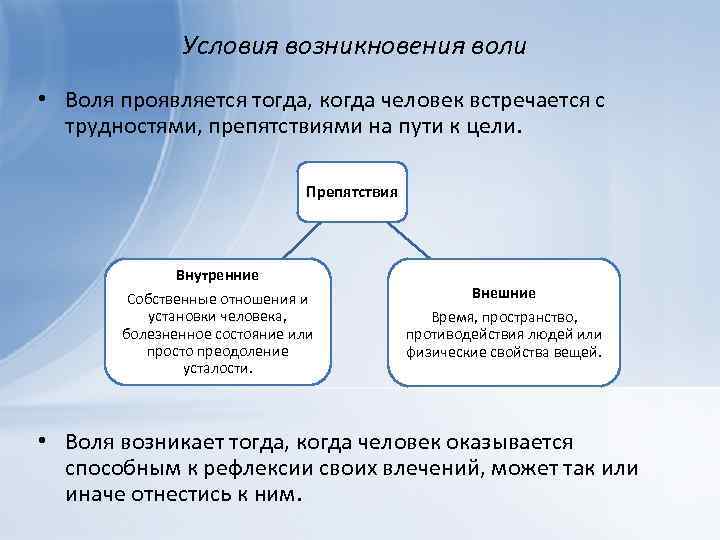 Условия возникновения воли

• Воля проявляется тогда, когда человек встречается с трудностями, препятствиями на пути к цели.

Препятствия

Внутренние
Собственные отношения и установки человека, болезненное состояние или просто преодоление усталости.

Внешние
Время, пространство, противодействия людей или физические свойства вещей.

• Воля возникает тогда, когда человек оказывается способным к рефлексии своих влечений, может так или иначе отнестись к ним.